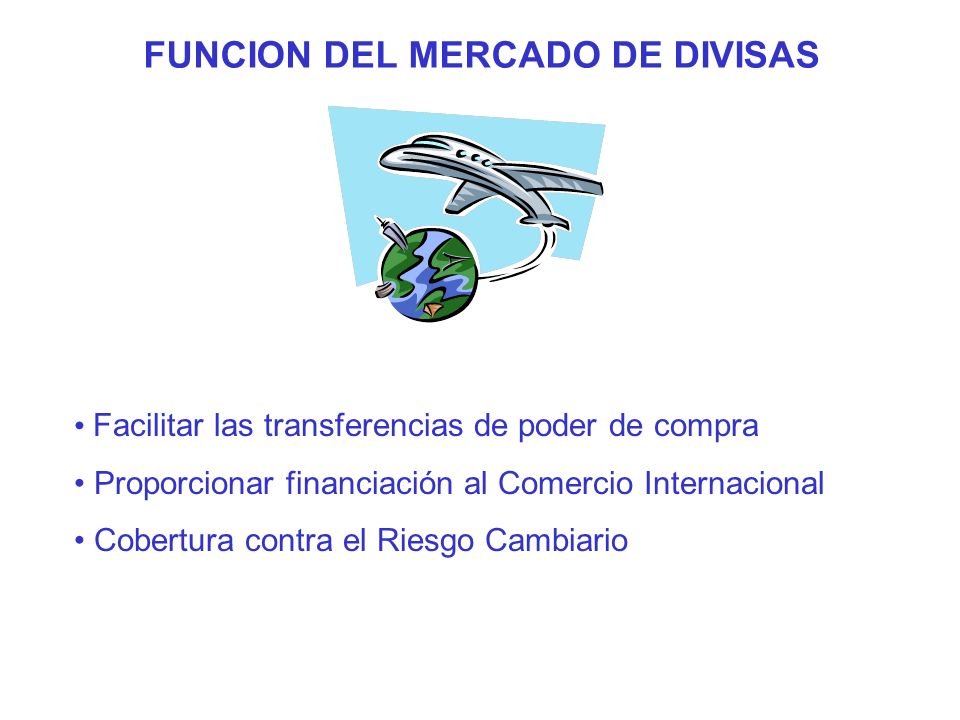 FUNCION DEL MERCADO DE DIVISAS

• Facilitar las transferencias de poder de compra

• Proporcionar financiación al Comercio Internacional

• Cobertura contra el Riesgo Cambiario